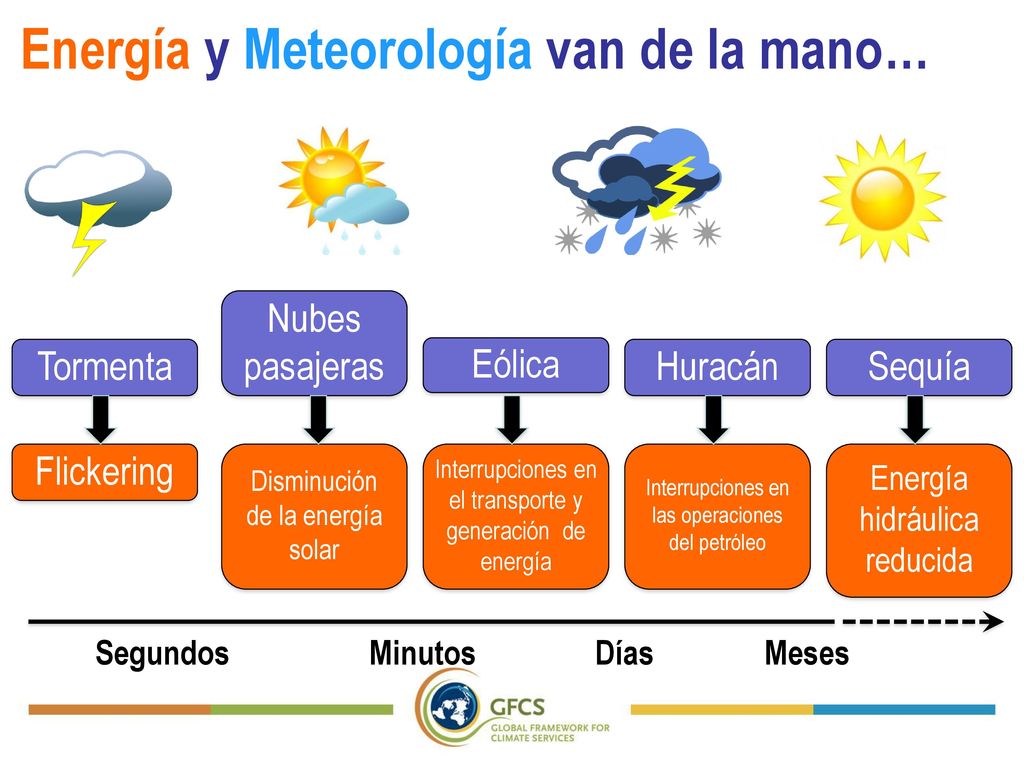 Energía y Meteorología van de la mano…

Tormenta

Flickering

Nubes pasajeras

Disminución de la energía solar

Eólica

Interrupciones en el transporte y generación de energía

Huracán

Interrupciones en las operaciones del petróleo

Sequía

Energía hidráulica reducida

Segundos Minutos Días Meses

GFCS
GLOBAL FRAMEWORK FOR CLIMATE SERVICES